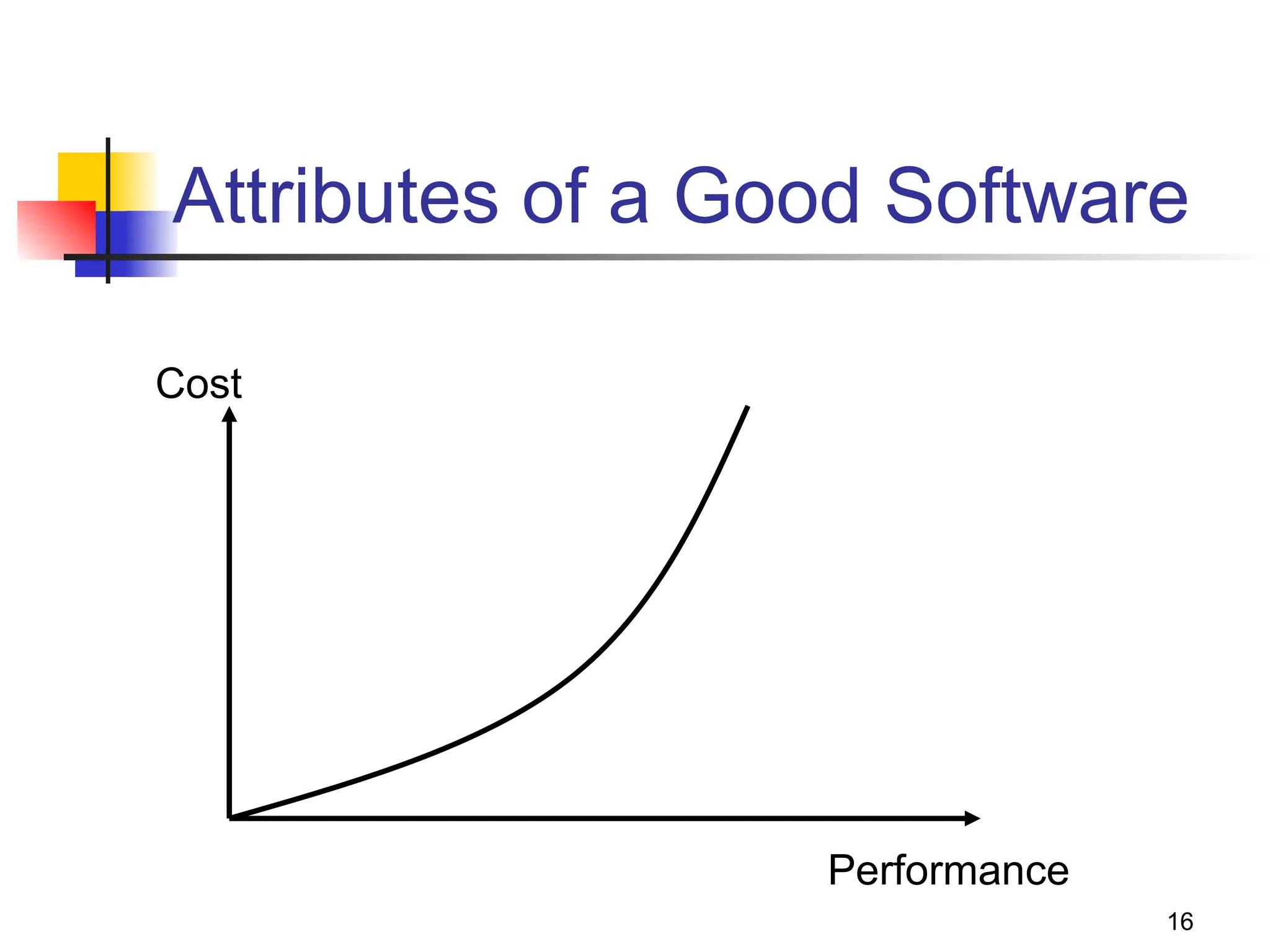 Attributes of a Good Software

Cost

Performance

16